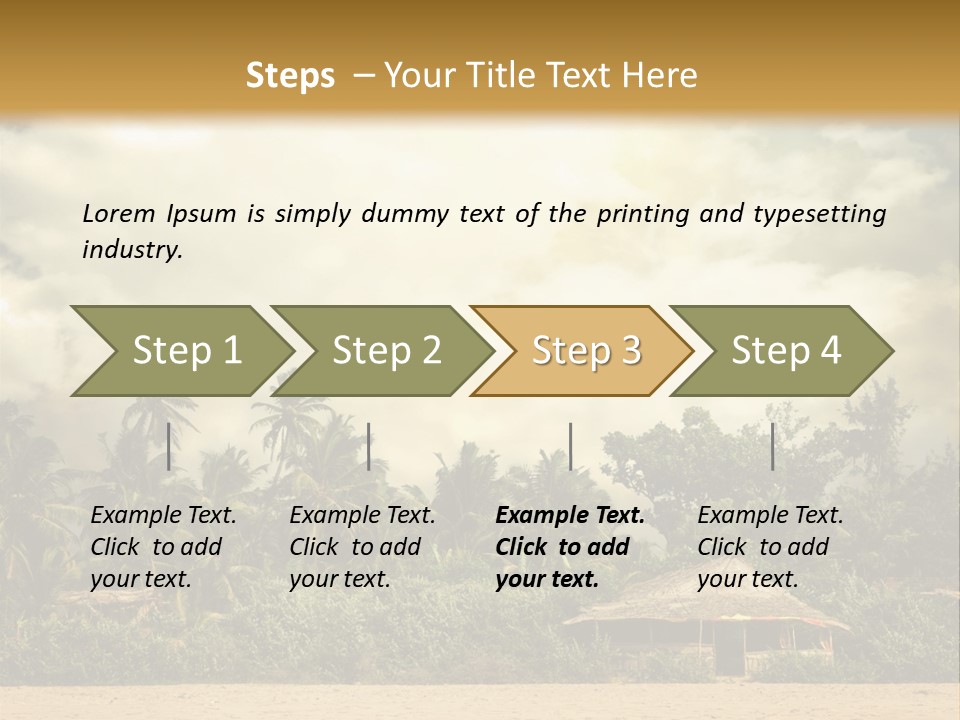 Steps – Your Title Text Here

Lorem Ipsum is simply dummy text of the printing and typesetting industry.

Step 1

Step 2

Step 3

Step 4

Example Text. Click to add your text.

Example Text. Click to add your text.

Example Text. Click to add your text.

Example Text. Click to add your text.